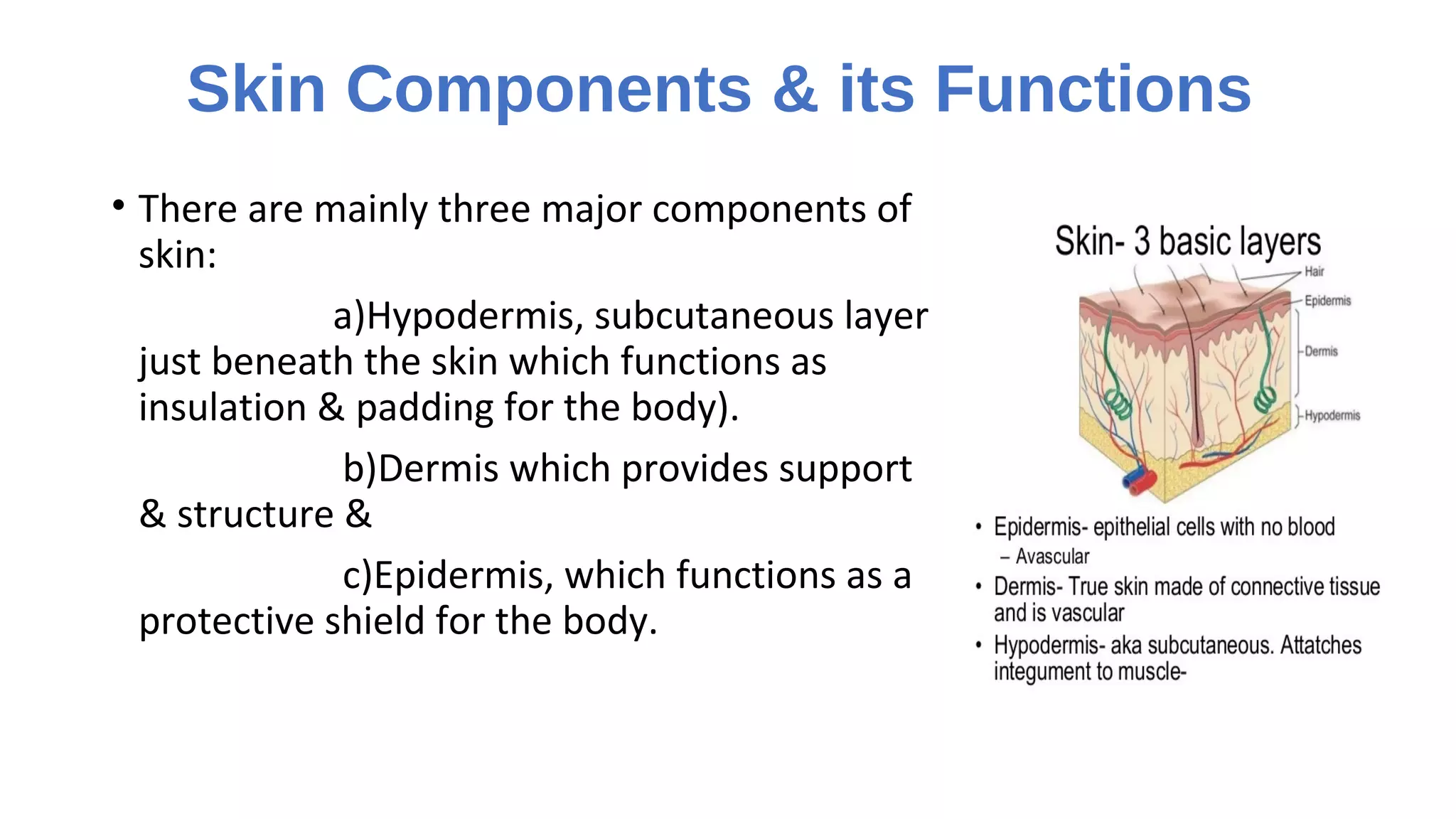 Skin Components & its Functions

• There are mainly three major components of skin:

a)Hypodermis, subcutaneous layer just beneath the skin which functions as insulation & padding for the body).

b)Dermis which provides support & structure &

c)Epidermis, which functions as a protective shield for the body.

Skin- 3 basic layers

Hair

Epidermis

Dermis

Hypodermis

• Epidermis- epithelial cells with no blood
– Avascular

• Dermis- True skin made of connective tissue and is vascular

• Hypodermis- aka subcutaneous. Attatches integument to muscle-